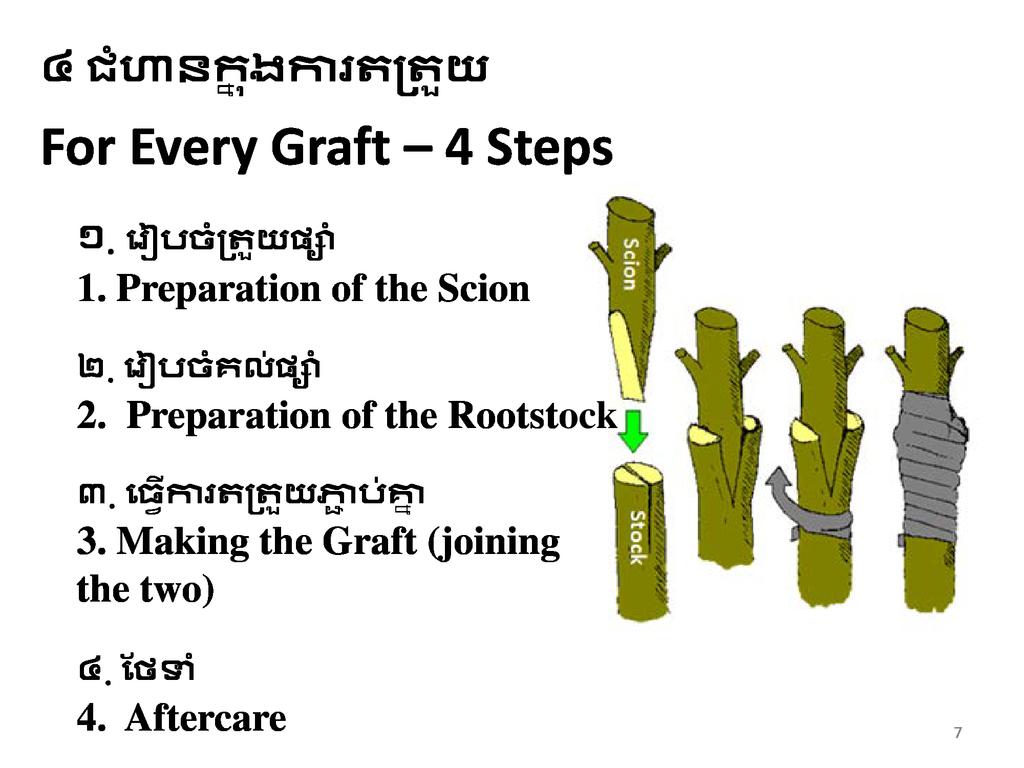 ៤ ជំហានក្នុងការតត្រួយ

For Every Graft – 4 Steps

១. រៀបចំត្រួយផ្សាំ
1. Preparation of the Scion

២. រៀបចំគល់ផ្សាំ
2. Preparation of the Rootstock

៣. ធ្វើការតត្រួយភ្ជាប់គ្នា
3. Making the Graft (joining the two)

៤. ថែទាំ
4. Aftercare

Scion

Stock

7